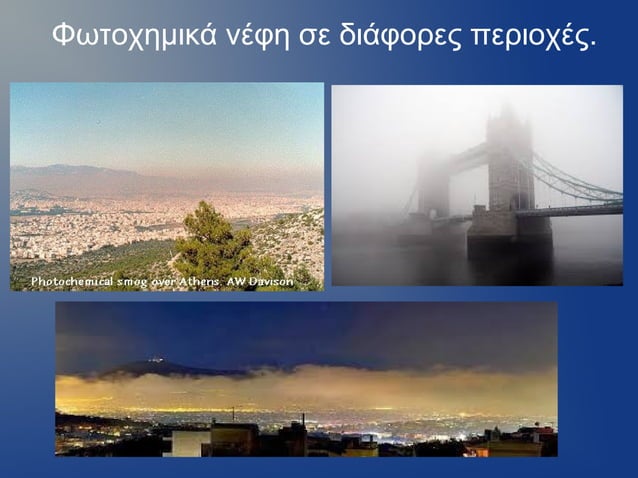 Φωτοχημικά νέφη σε διάφορες περιοχές.

Photochemical smog over Athens. AW Davison